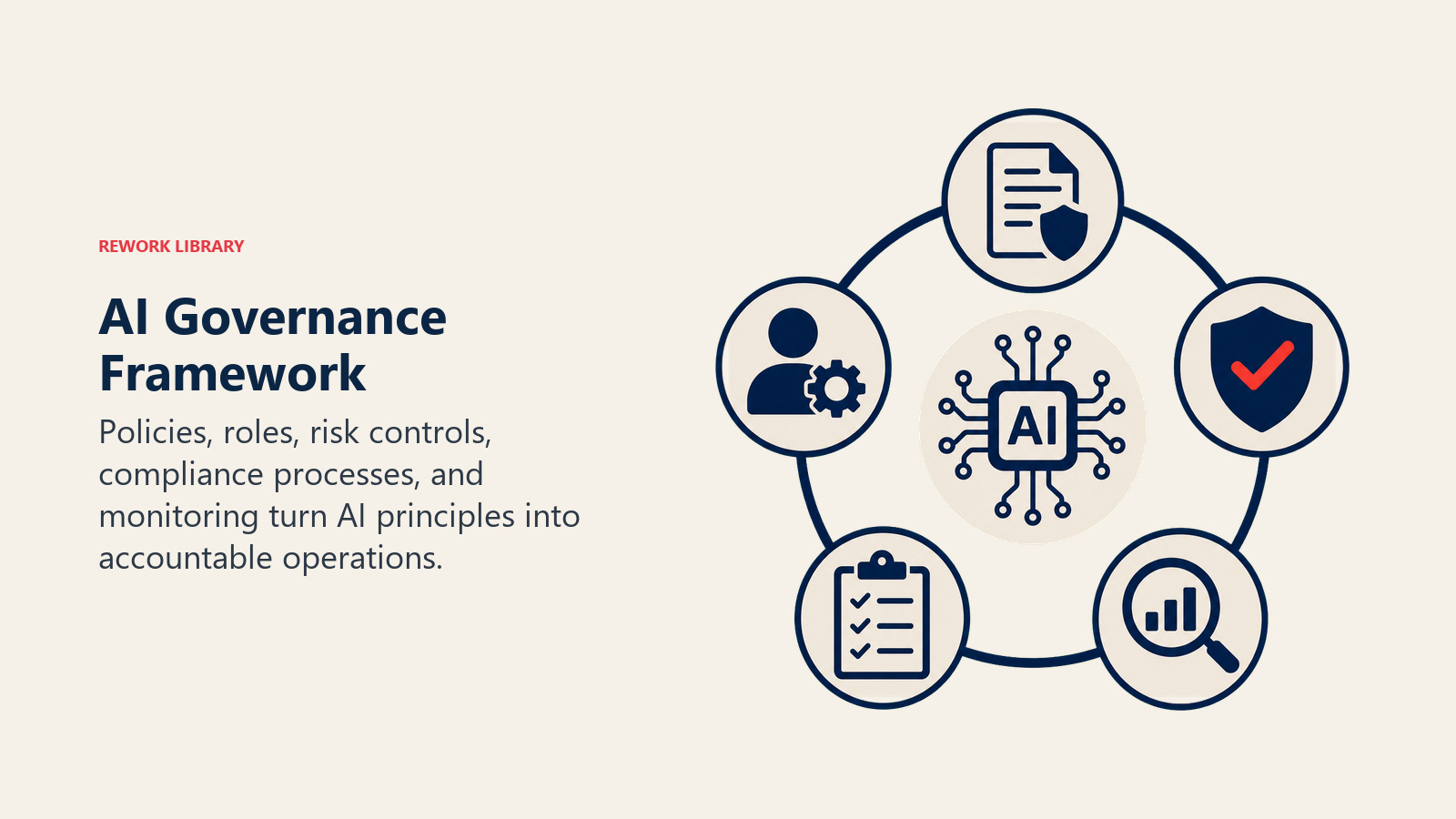 REWORK LIBRARY

AI Governance Framework

Policies, roles, risk controls, compliance processes, and monitoring turn AI principles into accountable operations.

AI